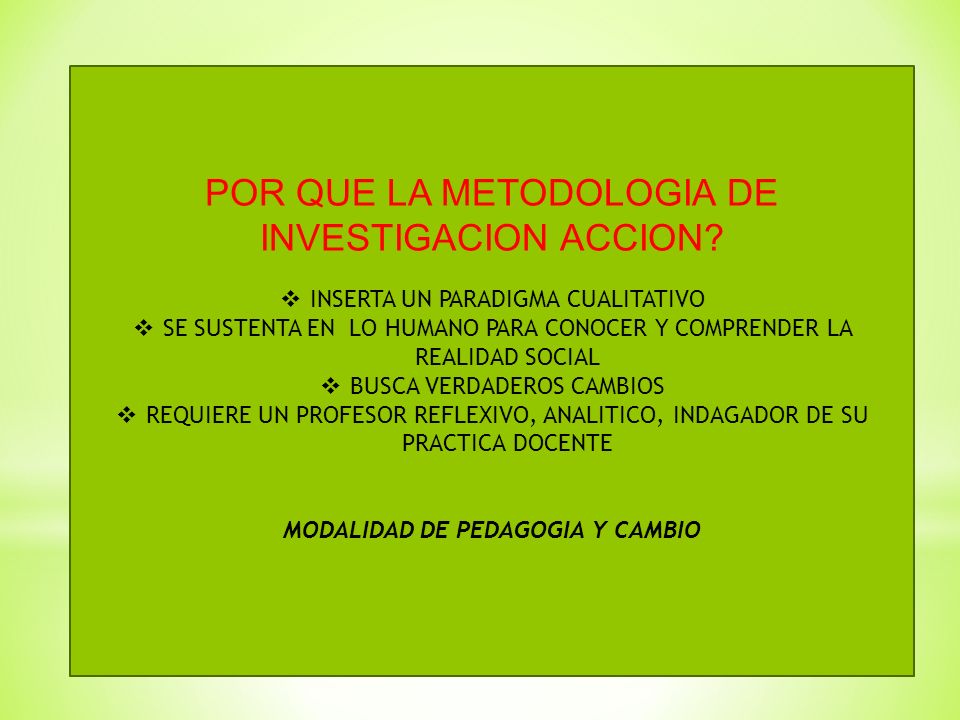 POR QUE LA METODOLOGIA DE INVESTIGACION ACCION?

❖ INSERTA UN PARADIGMA CUALITATIVO
❖ SE SUSTENTA EN LO HUMANO PARA CONOCER Y COMPRENDER LA REALIDAD SOCIAL
❖ BUSCA VERDADEROS CAMBIOS
❖ REQUIERE UN PROFESOR REFLEXIVO, ANALITICO, INDAGADOR DE SU PRACTICA DOCENTE

MODALIDAD DE PEDAGOGIA Y CAMBIO